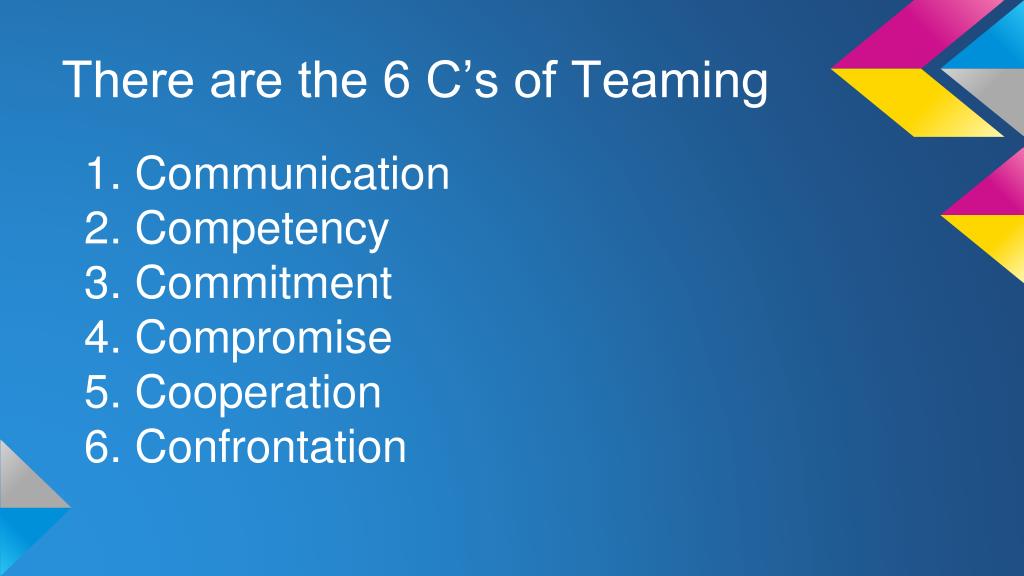 There are the 6 C’s of Teaming

1. Communication
2. Competency
3. Commitment
4. Compromise
5. Cooperation
6. Confrontation